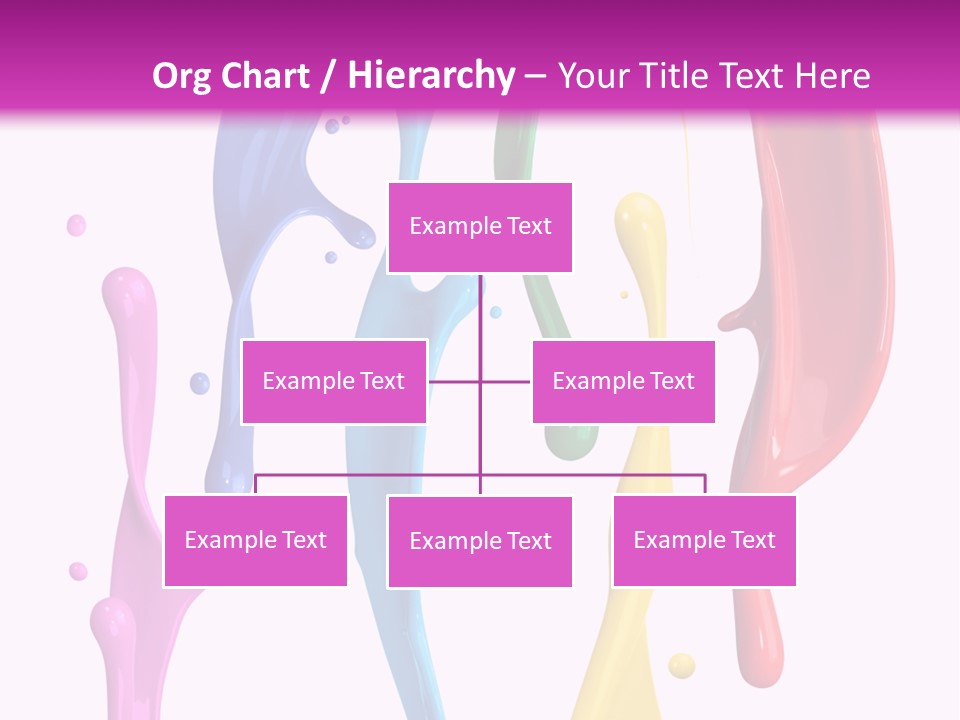 Org Chart / Hierarchy – Your Title Text Here

Example Text

Example Text

Example Text

Example Text

Example Text

Example Text